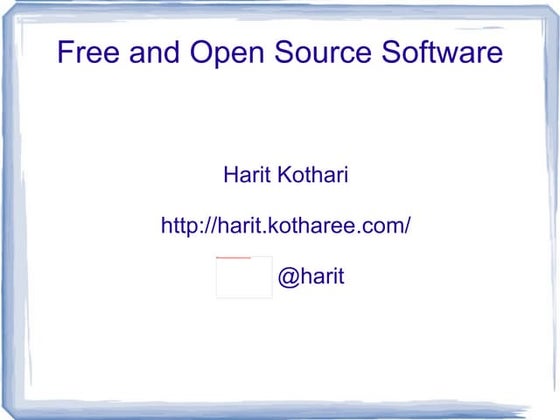 Free and Open Source Software

Harit Kothari

http://harit.kotharee.com/

@harit